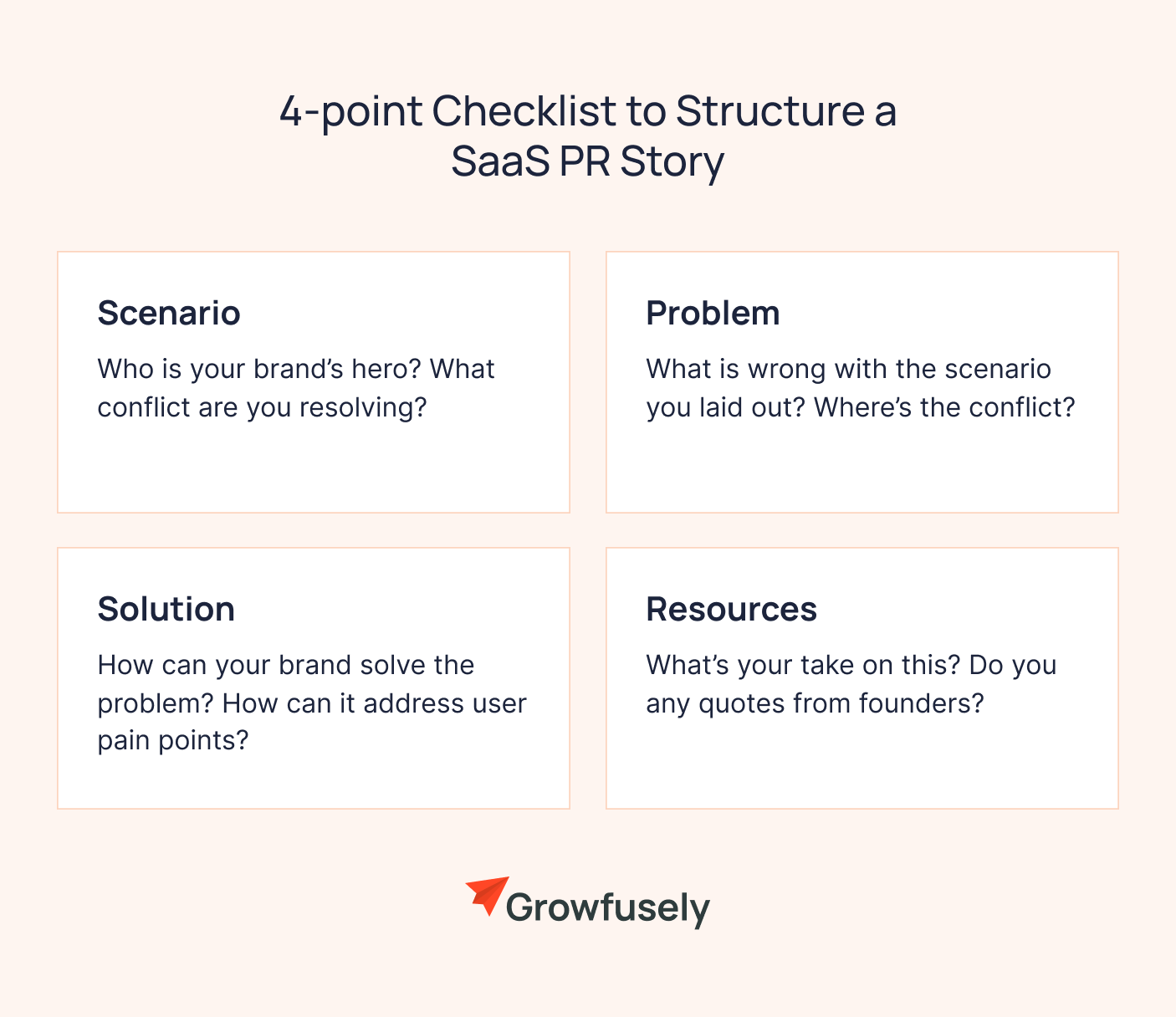 4-point Checklist to Structure a SaaS PR Story

Scenario

Who is your brand’s hero? What conflict are you resolving?

Problem

What is wrong with the scenario you laid out? Where’s the conflict?

Solution

How can your brand solve the problem? How can it address user pain points?

Resources

What’s your take on this? Do you any quotes from founders?

Growfusely